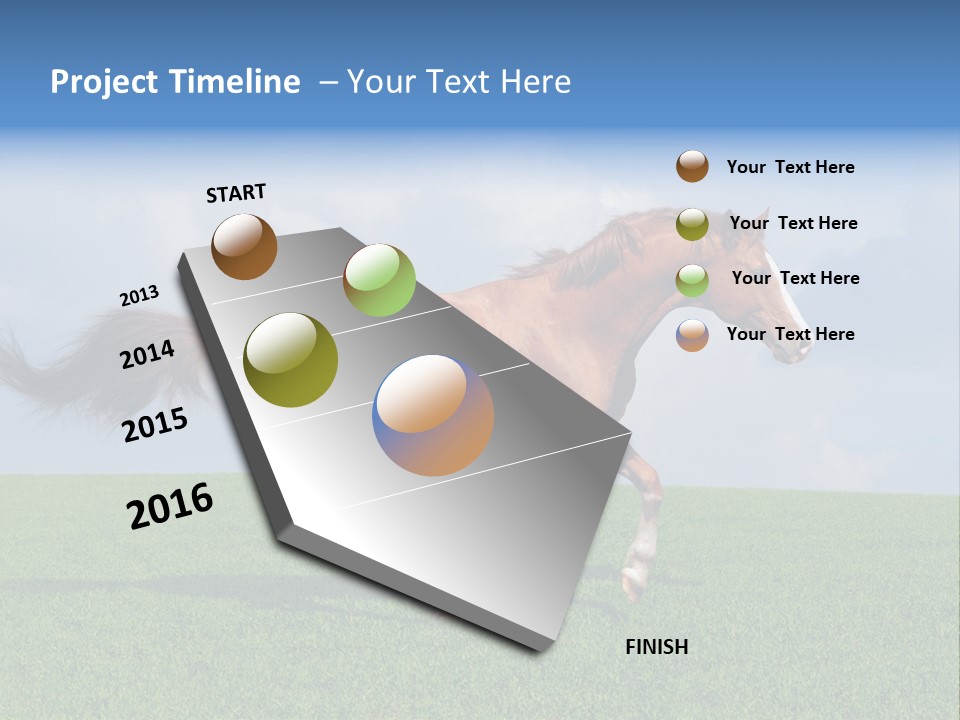 Project Timeline – Your Text Here

START

2013

2014

2015

2016

FINISH

Your Text Here

Your Text Here

Your Text Here

Your Text Here